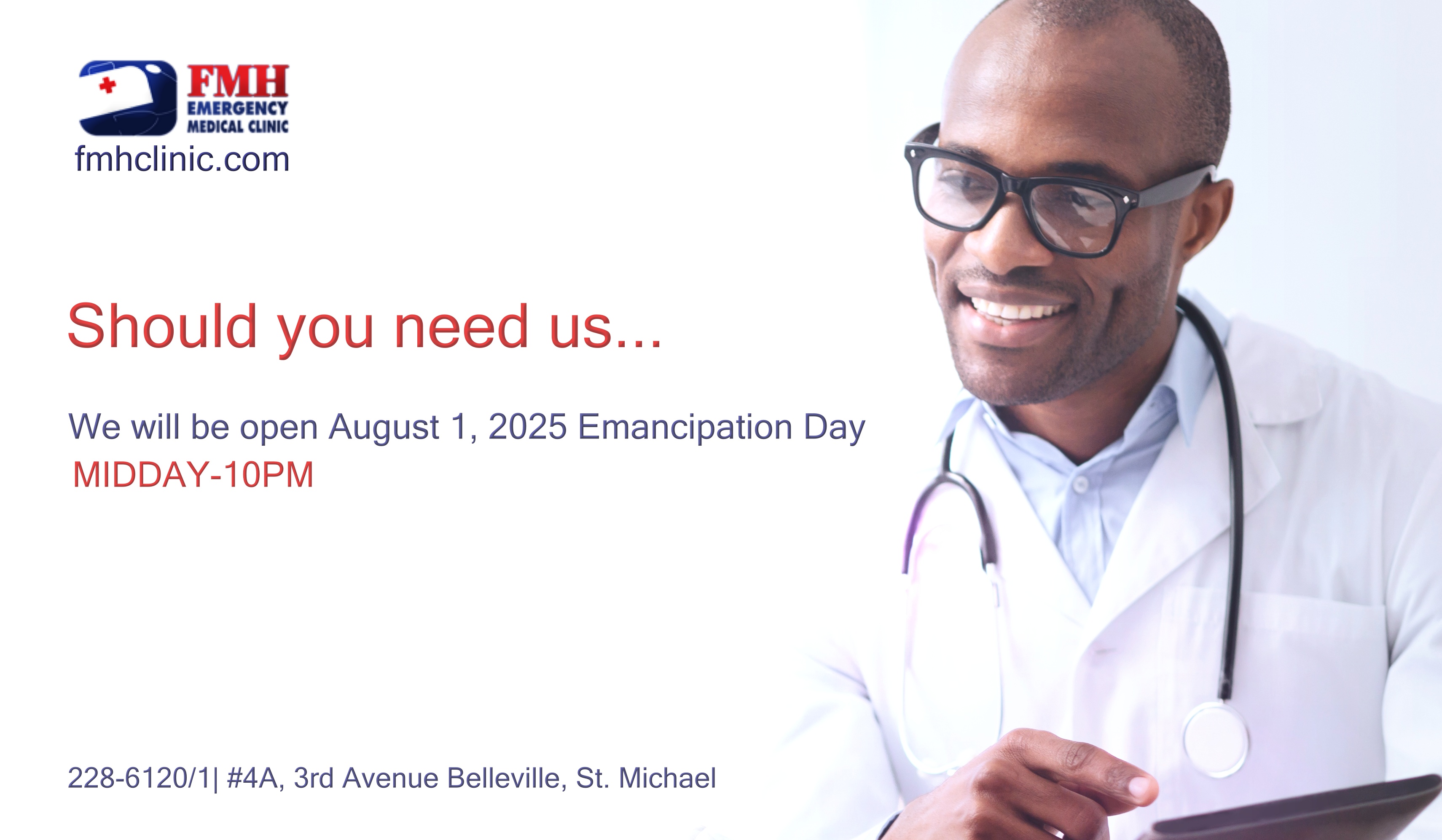 FMH
EMERGENCY
MEDICAL CLINIC
fmhclinic.com

Should you need us...

We will be open August 1, 2025 Emancipation Day
MIDDAY-10PM

228-6120/1| #4A, 3rd Avenue Belleville, St. Michael